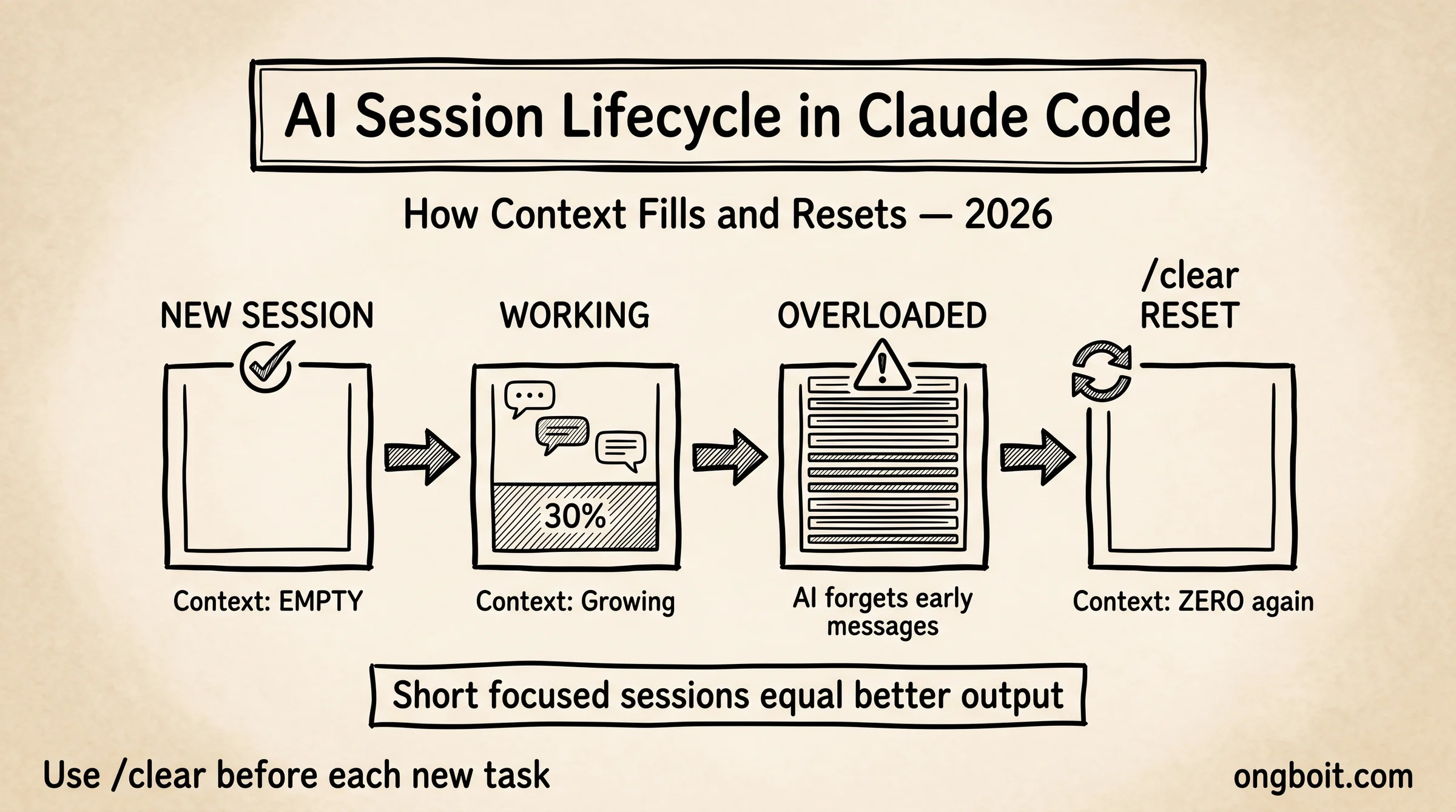 AI Session Lifecycle in Claude Code

How Context Fills and Resets — 2026

NEW SESSION

Context: EMPTY

WORKING

30%

Context: Growing

OVERLOADED

AI forgets early messages

/clear
RESET

Context: ZERO again

Short focused sessions equal better output

Use /clear before each new task

ongboit.com